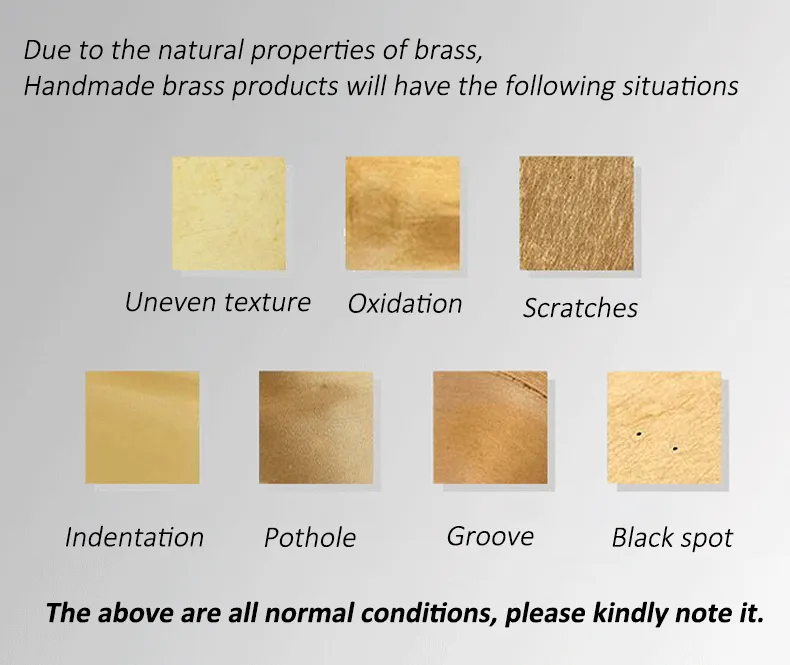 Due to the natural properties of brass,
Handmade brass products will have the following situations

Uneven texture
Oxidation
Scratches

Indentation
Pothole
Groove
Black spot

The above are all normal conditions, please kindly note it.